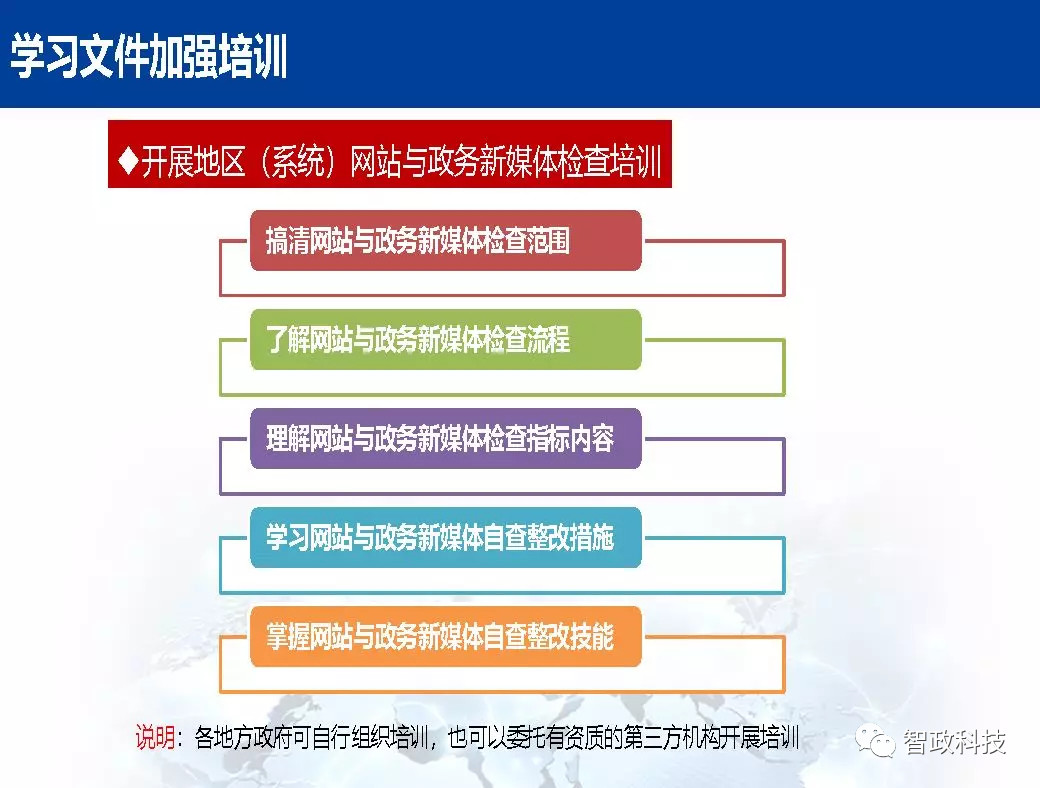 学习文件加强培训

♦开展地区（系统）网站与政务新媒体检查培训

搞清网站与政务新媒体检查范围

了解网站与政务新媒体检查流程

理解网站与政务新媒体检查指标内容

学习网站与政务新媒体自查整改措施

掌握网站与政务新媒体自查整改技能

说明：各地方政府可自行组织培训，也可以委托有资质的第三方机构开展培训

智政科技